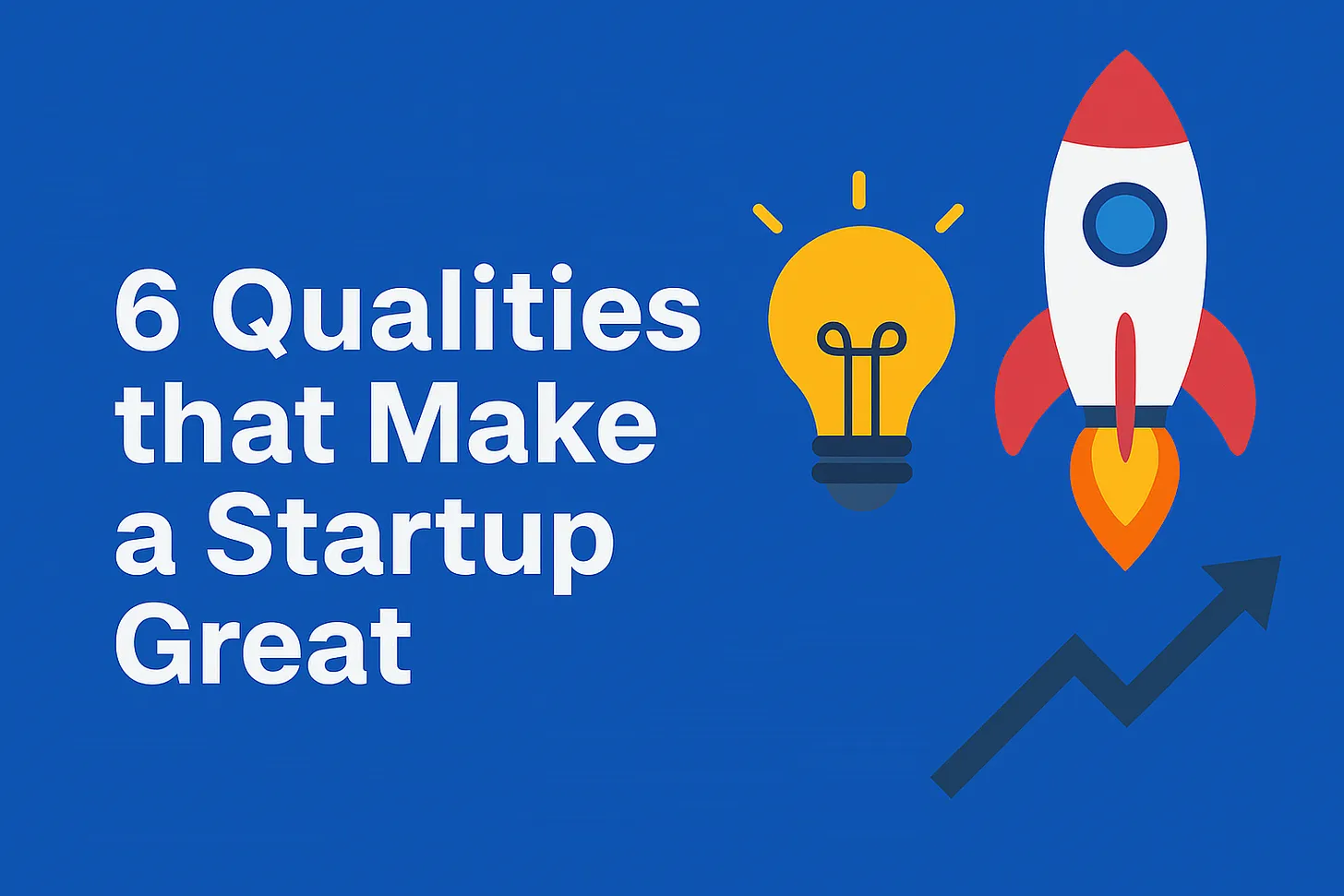 6 Qualities that Make a Startup Great